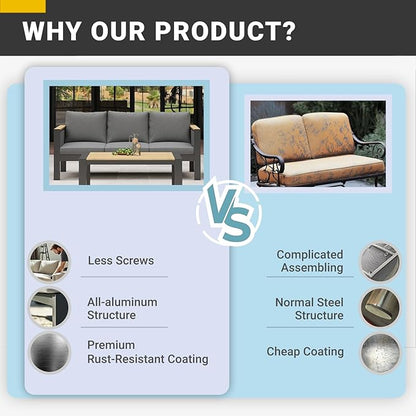 WHY OUR PRODUCT?

VS

Less Screws

All-aluminum Structure

Premium Rust-Resistant Coating

Complicated Assembling

Normal Steel Structure

Cheap Coating